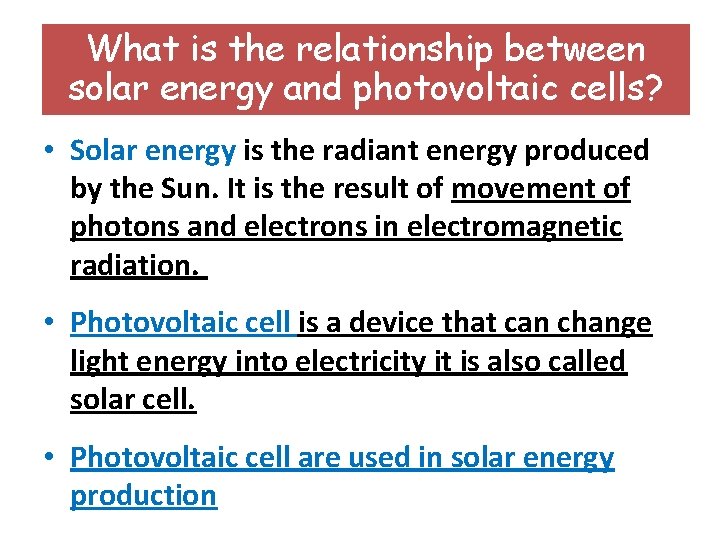 What is the relationship between solar energy and photovoltaic cells?

• Solar energy is the radiant energy produced by the Sun. It is the result of movement of photons and electrons in electromagnetic radiation.

• Photovoltaic cell is a device that can change light energy into electricity it is also called solar cell.

• Photovoltaic cell are used in solar energy production